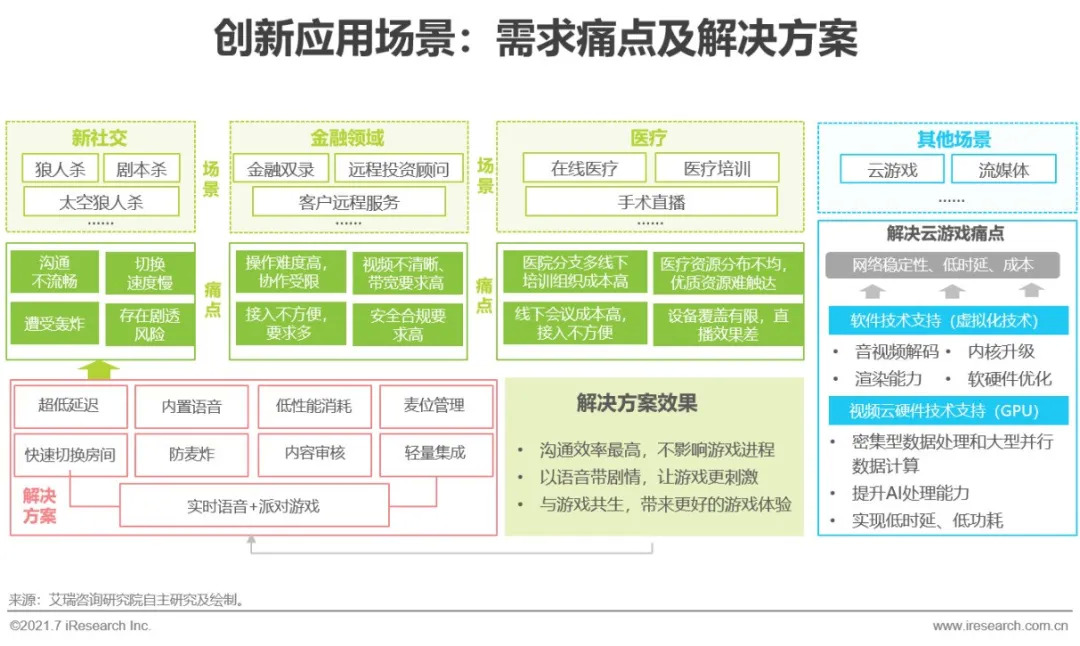 创新应用场景：需求痛点及解决方案

新社交
狼人杀
剧本杀
太空狼人杀
……
场景

金融领域
金融双录
远程投资顾问
客户远程服务
……

场景

医疗
在线医疗
医疗培训
手术直播
……

其他场景
云游戏
流媒体
……

沟通不流畅
切换速度慢
遭受轰炸
存在剧透风险
痛点

操作难度高，协作受限
视频不清晰、带宽要求高
接入不方便，要求多
安全合规要求高

痛点

医院分支多线下培训组织成本高
医疗资源分布不均，优质资源难触达
线下会议成本高，接入不方便
设备覆盖有限，直播效果差

解决云游戏痛点
网络稳定性、低时延、成本
软件技术支持（虚拟化技术）
• 音视频解码 • 内核升级
• 渲染能力 • 软硬件优化
视频云硬件技术支持（GPU）
• 密集型数据处理和大型并行数据计算
• 提升AI处理能力
• 实现低时延、低功耗

超低延迟
内置语音
低性能消耗
麦位管理
快速切换房间
防麦炸
内容审核
轻量集成
解决方案
实时语音+派对游戏

解决方案效果
• 沟通效率最高，不影响游戏进程
• 以语音带剧情，让游戏更刺激
• 与游戏共生，带来更好的游戏体验

来源：艾瑞咨询研究院自主研究及绘制。
©2021.7 iResearch Inc.
www.iresearch.com.cn